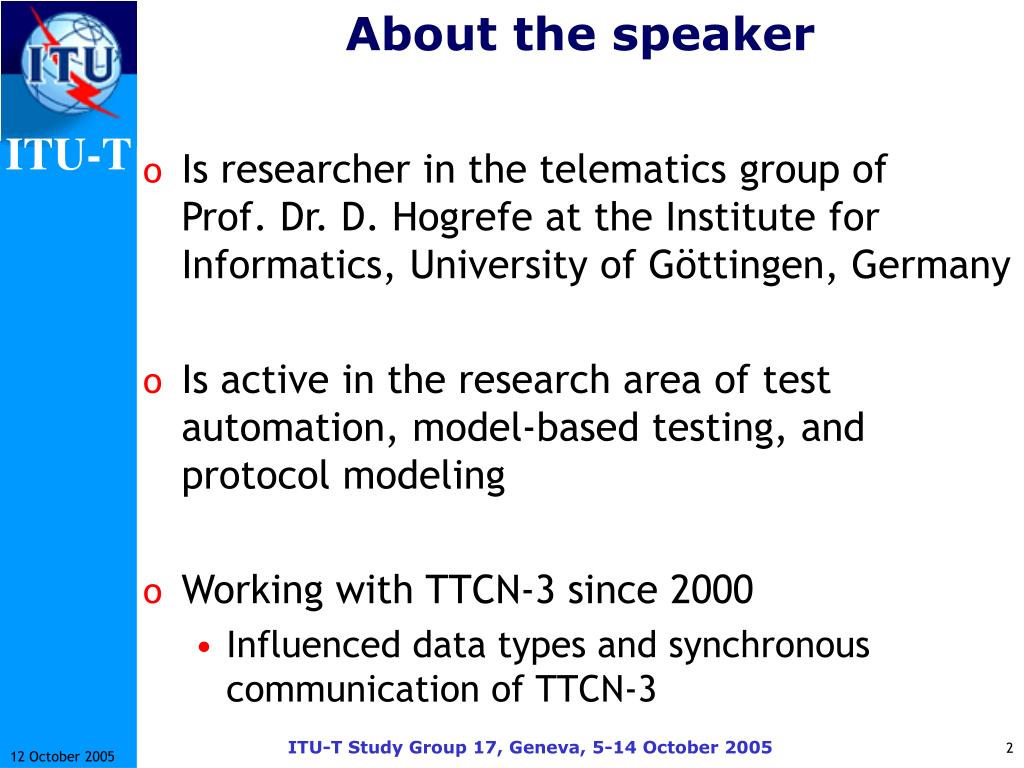 ITU

ITU-T

About the speaker

o Is researcher in the telematics group of Prof. Dr. D. Hogrefe at the Institute for Informatics, University of Göttingen, Germany

o Is active in the research area of test automation, model-based testing, and protocol modeling

o Working with TTCN-3 since 2000
• Influenced data types and synchronous communication of TTCN-3

12 October 2005

ITU-T Study Group 17, Geneva, 5-14 October 2005

2